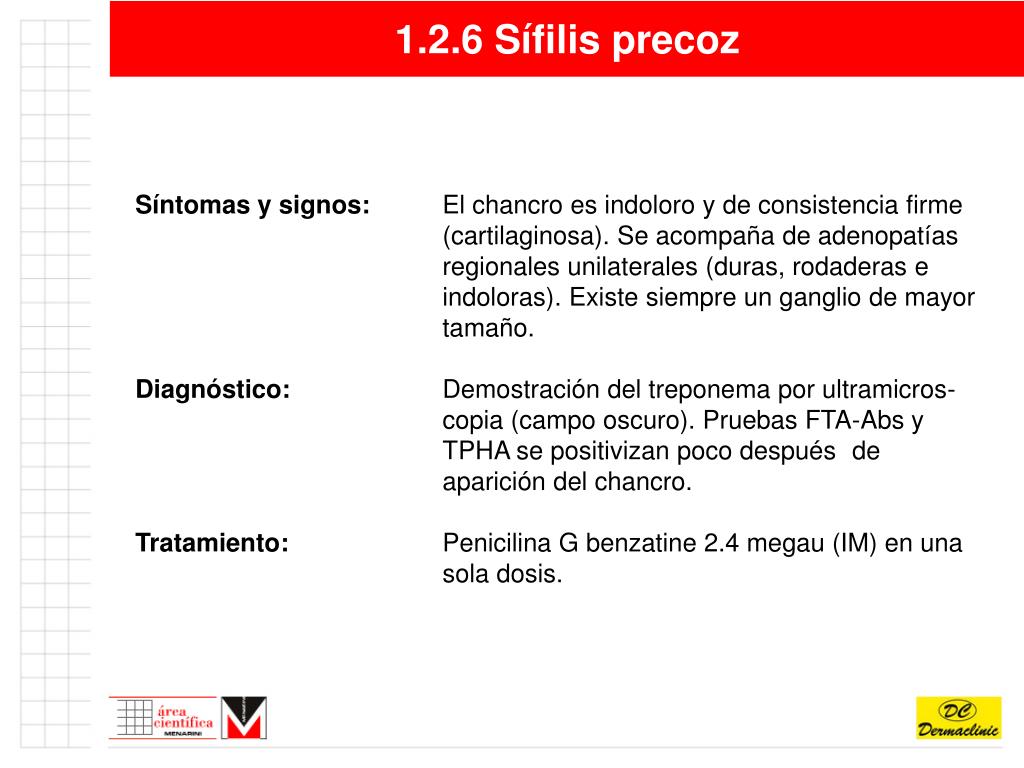 1.2.6 Sífilis precoz

Síntomas y signos: El chancro es indoloro y de consistencia firme (cartilaginosa). Se acompaña de adenopatías regionales unilaterales (duras, rodaderas e indoloras). Existe siempre un ganglio de mayor tamaño.

Diagnóstico: Demostración del treponema por ultramicroscopia (campo oscuro). Pruebas FTA-Abs y TPHA se positivizan poco después de aparición del chancro.

Tratamiento: Penicilina G benzatine 2.4 megau (IM) en una sola dosis.

área científica MENARINI

DC Dermaclinic